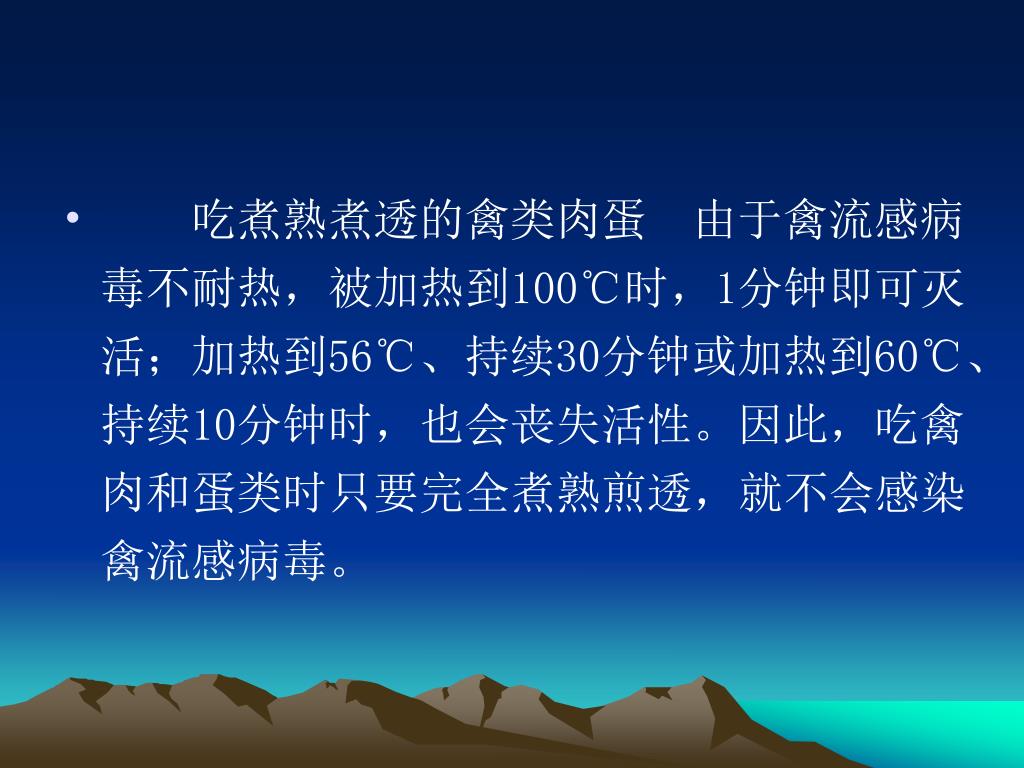 • 吃煮熟煮透的禽类肉蛋　由于禽流感病毒不耐热，被加热到100℃时，1分钟即可灭活；加热到56℃、持续30分钟或加热到60℃、持续10分钟时，也会丧失活性。因此，吃禽肉和蛋类时只要完全煮熟煎透，就不会感染禽流感病毒。